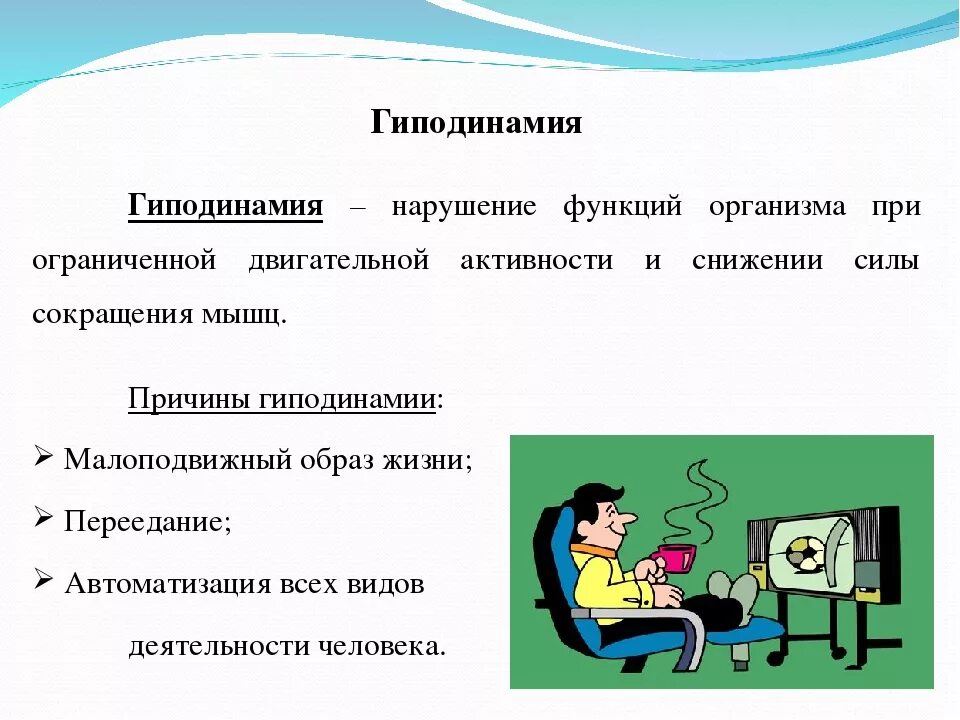 Гиподинамия

Гиподинамия – нарушение функций организма при ограниченной двигательной активности и снижении силы сокращения мышц.

Причины гиподинамии:

➢ Малоподвижный образ жизни;

➢ Переедание;

➢ Автоматизация всех видов деятельности человека.